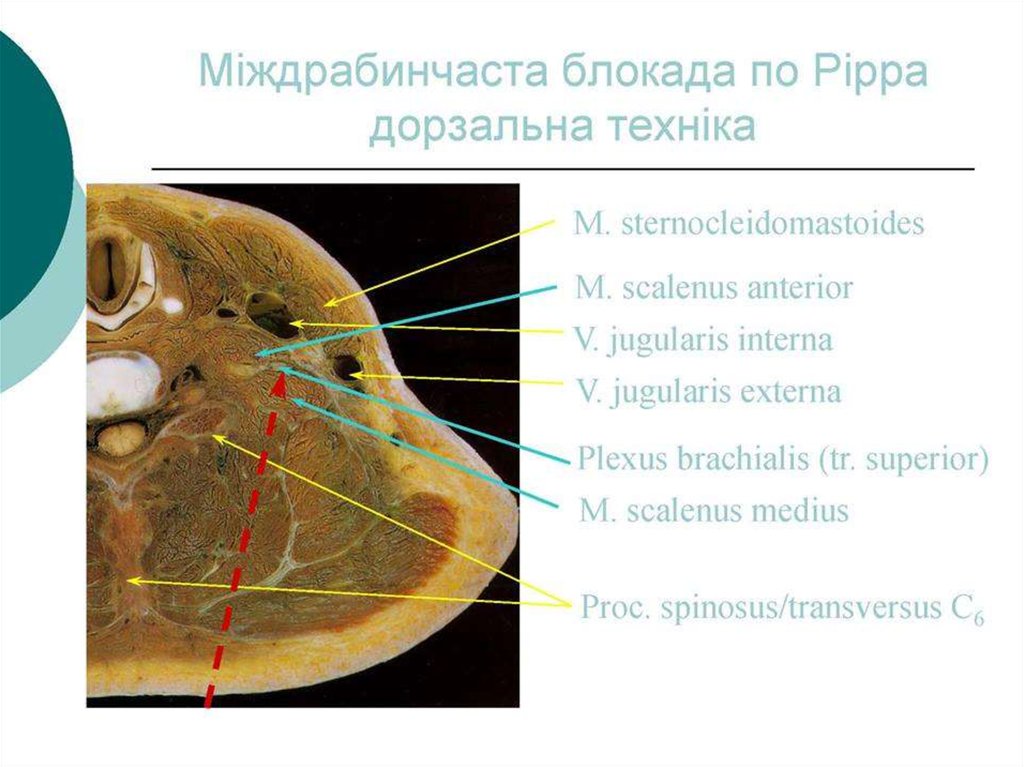 Міждрабинчаста блокада по Pippa дорзальна техніка

M. sternocleidomastoides
M. scalenus anterior
V. jugularis interna
V. jugularis externa
Plexus brachialis (tr. superior)
M. scalenus medius
Proc. spinosus/transversus $C_6$